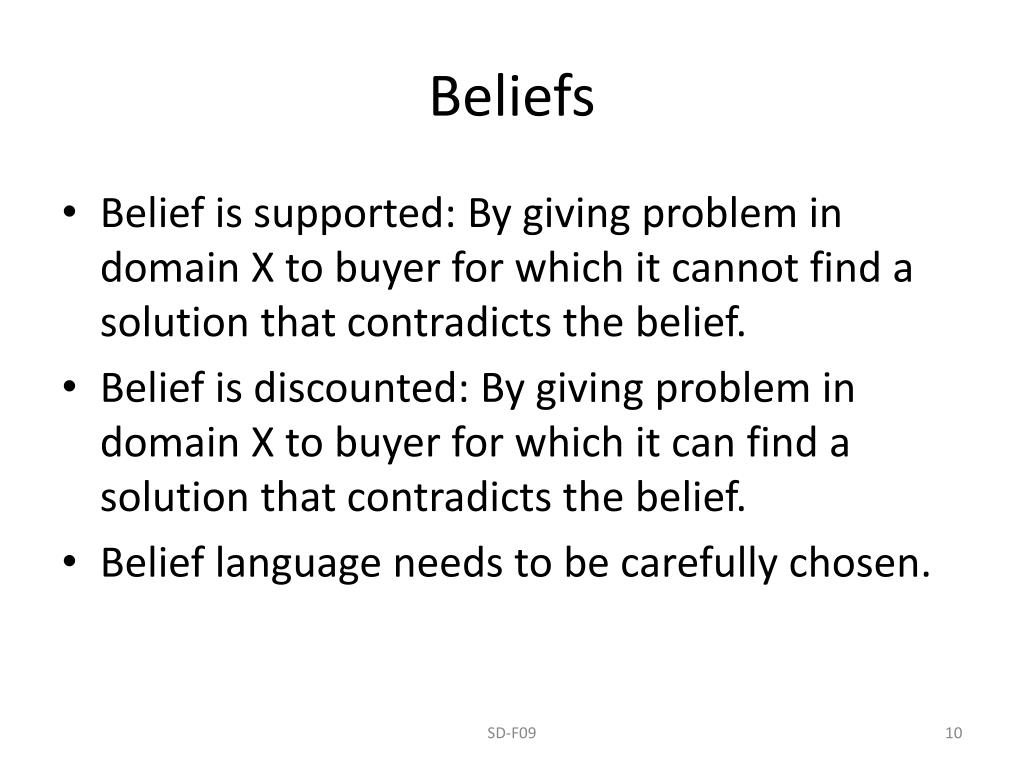 Beliefs

• Belief is supported: By giving problem in domain X to buyer for which it cannot find a solution that contradicts the belief.
• Belief is discounted: By giving problem in domain X to buyer for which it can find a solution that contradicts the belief.
• Belief language needs to be carefully chosen.

SD-F09

10